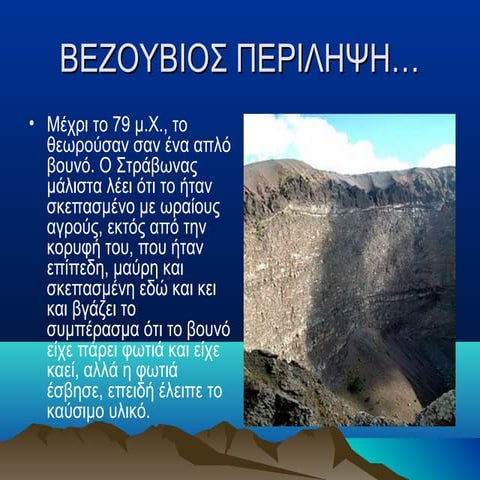 ΒΕΖΟΥΒΙΟΣ ΠΕΡΙΛΗΨΗ…

• Μέχρι το 79 μ.Χ., το θεωρούσαν σαν ένα απλό βουνό. Ο Στράβωνας μάλιστα λέει ότι το ήταν σκεπασμένο με ωραίους αγρούς, εκτός από την κορυφή του, που ήταν επίπεδη, μαύρη και σκεπασμένη εδώ και κει και βγάζει το συμπέρασμα ότι το βουνό είχε πάρει φωτιά και είχε καεί, αλλά η φωτιά έσβησε, επειδή έλειπε το καύσιμο υλικό.